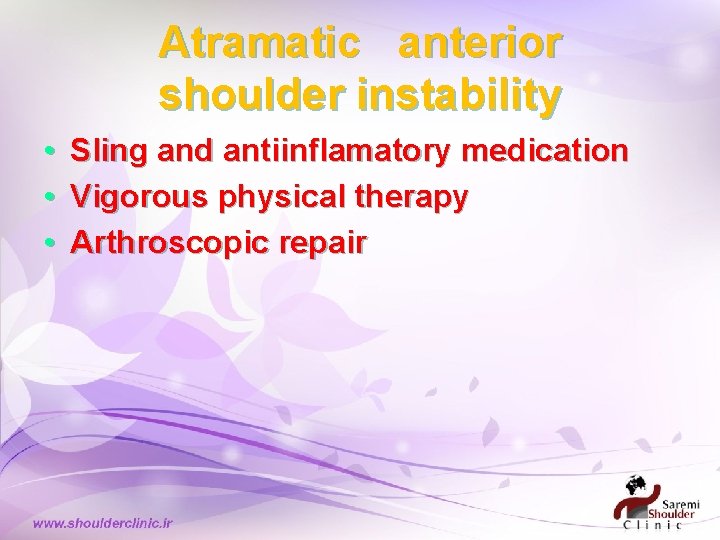 Atramatic anterior shoulder instability

• Sling and antiinflamatory medication
• Vigorous physical therapy
• Arthroscopic repair

www.shoulderclinic.ir

Saremi
Shoulder
Clinic